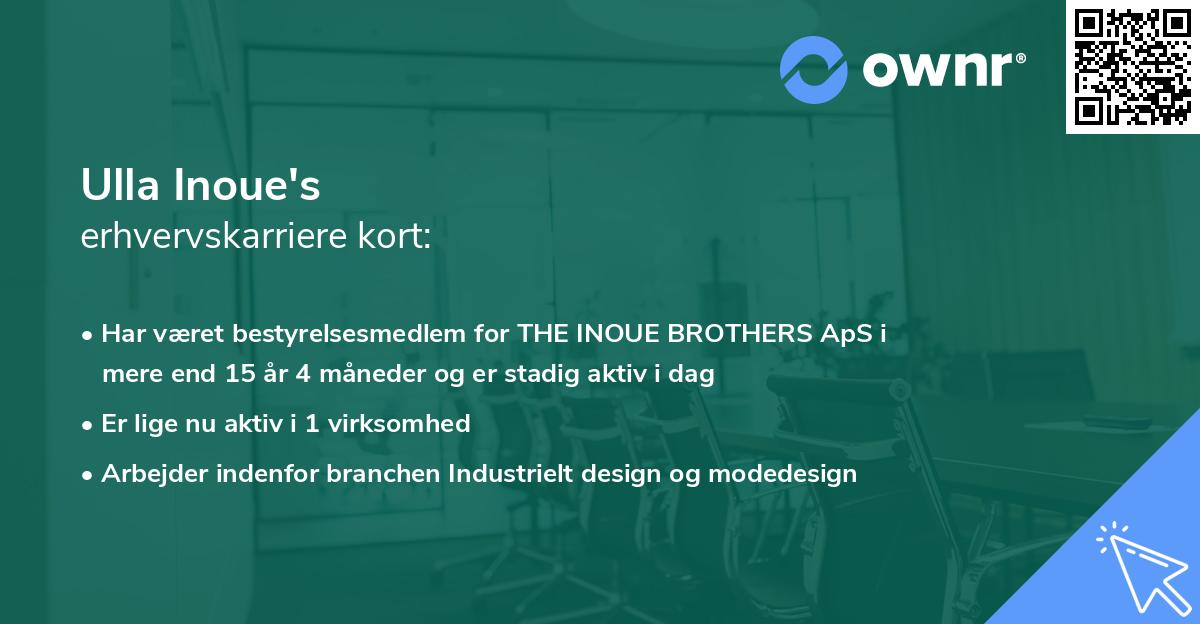 ownr®

Ulla Inoue's
erhvervskarriere kort:

• Har været bestyrelsesmedlem for THE INOUE BROTHERS ApS i mere end 15 år 4 måneder og er stadig aktiv i dag
• Er lige nu aktiv i 1 virksomhed
• Arbejder indenfor branchen Industrielt design og modedesign